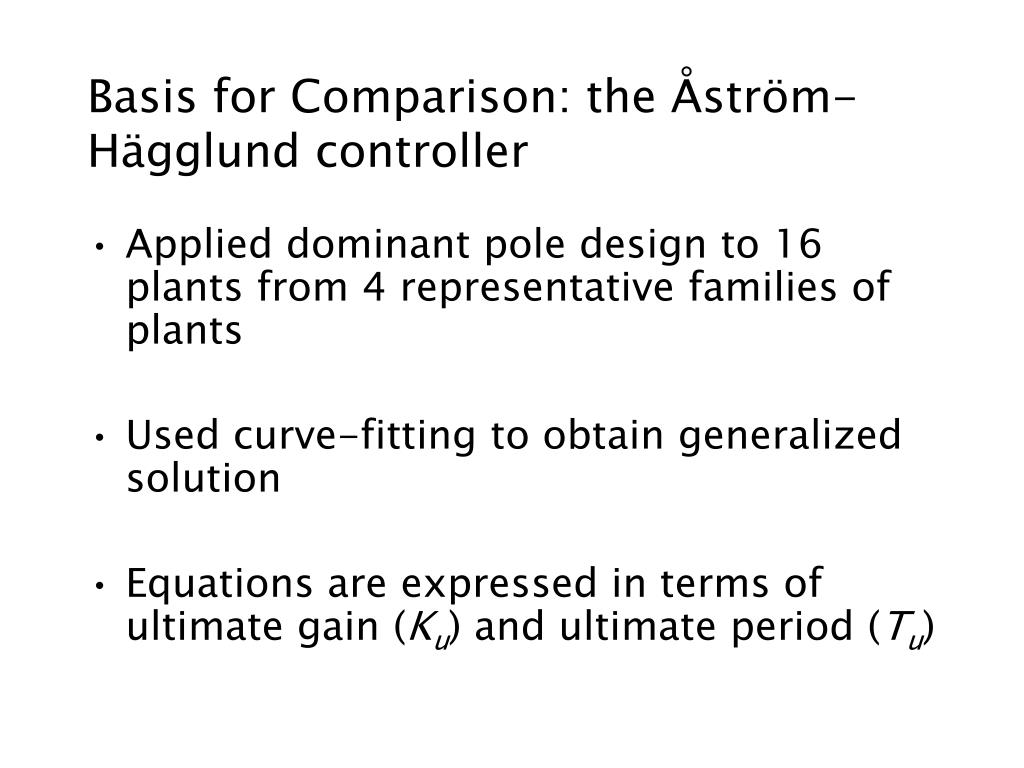 Basis for Comparison: the Åström-Hägglund controller

• Applied dominant pole design to 16 plants from 4 representative families of plants

• Used curve-fitting to obtain generalized solution

• Equations are expressed in terms of ultimate gain ($K_u$) and ultimate period ($T_u$)